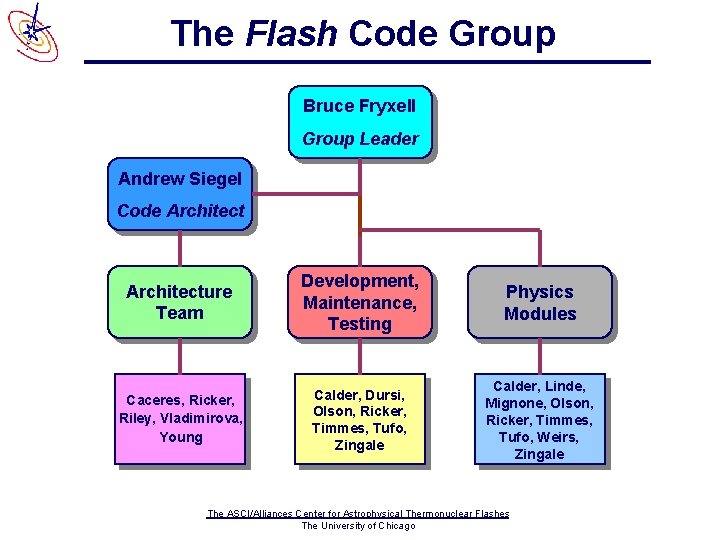 The Flash Code Group

Bruce Fryxell
Group Leader

Andrew Siegel
Code Architect

Architecture Team

Development, Maintenance, Testing

Physics Modules

Caceres, Ricker, Riley, Vladimirova, Young

Calder, Dursi, Olson, Ricker, Timmes, Tufo, Zingale

Calder, Linde, Mignone, Olson, Ricker, Timmes, Tufo, Weirs, Zingale

The ASCI/Alliances Center for Astrophysical Thermonuclear Flashes
The University of Chicago